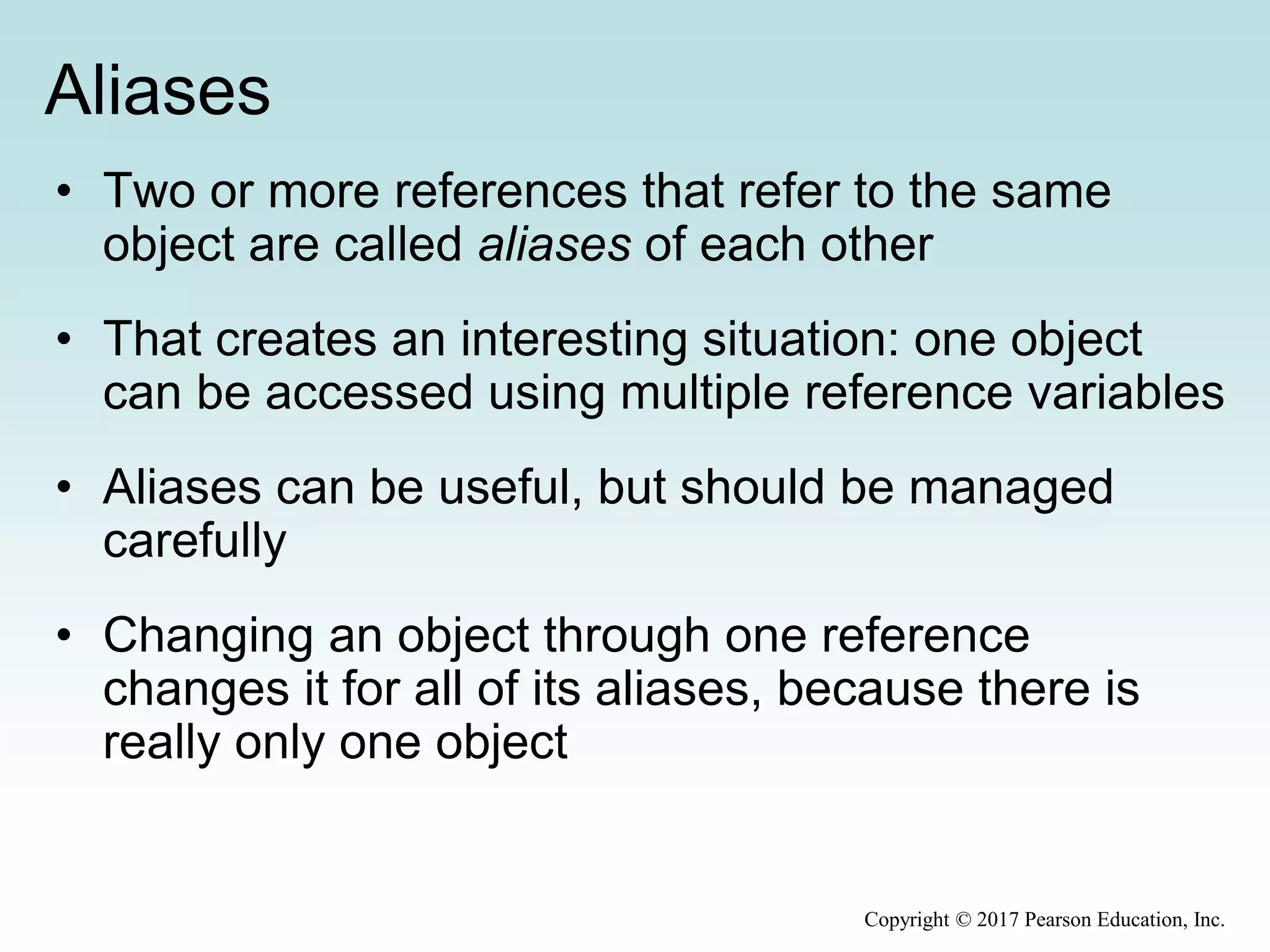 Aliases

• Two or more references that refer to the same object are called aliases of each other

• That creates an interesting situation: one object can be accessed using multiple reference variables

• Aliases can be useful, but should be managed carefully

• Changing an object through one reference changes it for all of its aliases, because there is really only one object

Copyright © 2017 Pearson Education, Inc.